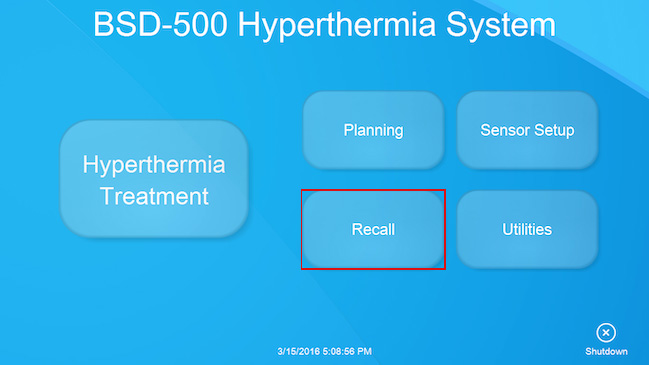 BSD-500 Hyperthermia System

Hyperthermia Treatment

Planning

Sensor Setup

Recall

Utilities

3/15/2016 5:08:56 PM

Shutdown